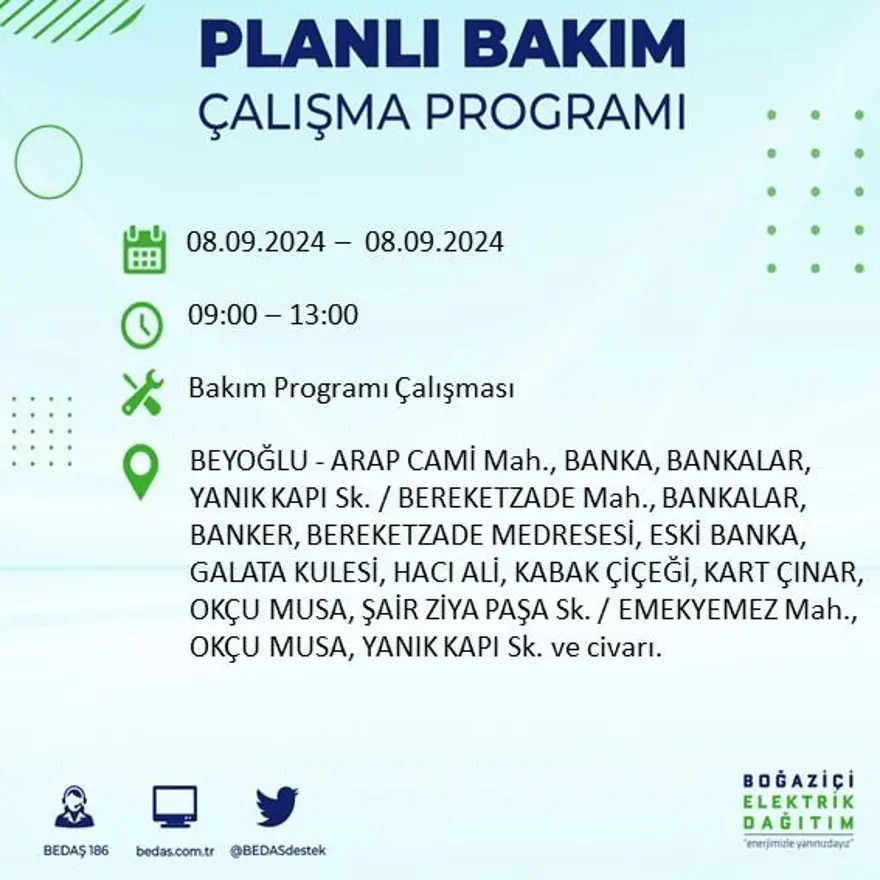 PLANLI BAKIM
ÇALIŞMA PROGRAMI

08.09.2024 – 08.09.2024

09:00 – 13:00

Bakım Programı Çalışması

BEYOĞLU - ARAP CAMİ Mah., BANKA, BANKALAR, YANIK KAPI Sk. / BEREKETZADE Mah., BANKALAR, BANKER, BEREKETZADE MEDRESESİ, ESKİ BANKA, GALATA KULESİ, HACI ALİ, KABAK ÇİÇEĞİ, KART ÇINAR, OKÇU MUSA, ŞAİR ZİYA PAŞA Sk. / EMEKYEMEZ Mah., OKÇU MUSA, YANIK KAPI Sk. ve civarı.

BEDAŞ 186
bedas.com.tr
@BEDASdestek

BOĞAZİÇİ
ELEKTRİK
DAĞITIM
"enerjimizle yanınızdayız"